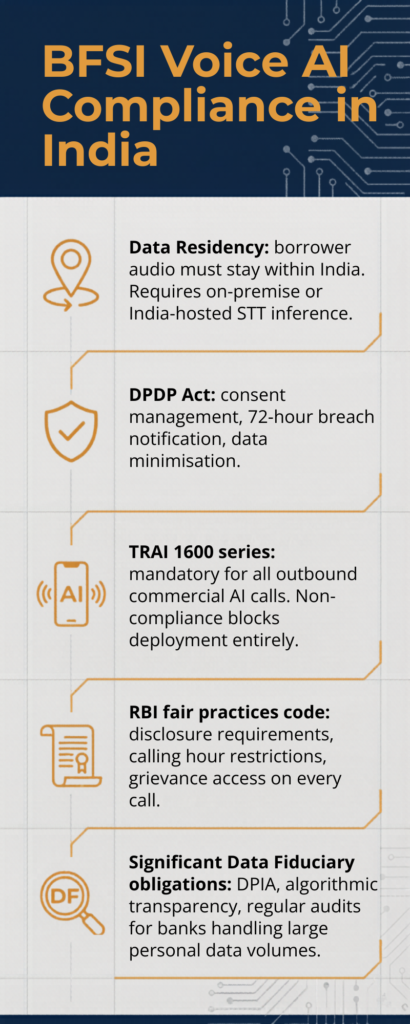 BFSI Voice AI Compliance in India

Data Residency: borrower audio must stay within India. Requires on-premise or India-hosted STT inference.

DPDP Act: consent management, 72-hour breach notification, data minimisation.

AI

TRAI 1600 series: mandatory for all outbound commercial AI calls. Non-compliance blocks deployment entirely.

RBI fair practices code: disclosure requirements, calling hour restrictions, grievance access on every call.

DF

Significant Data Fiduciary obligations: DPIA, algorithmic transparency, regular audits for banks handling large personal data volumes.